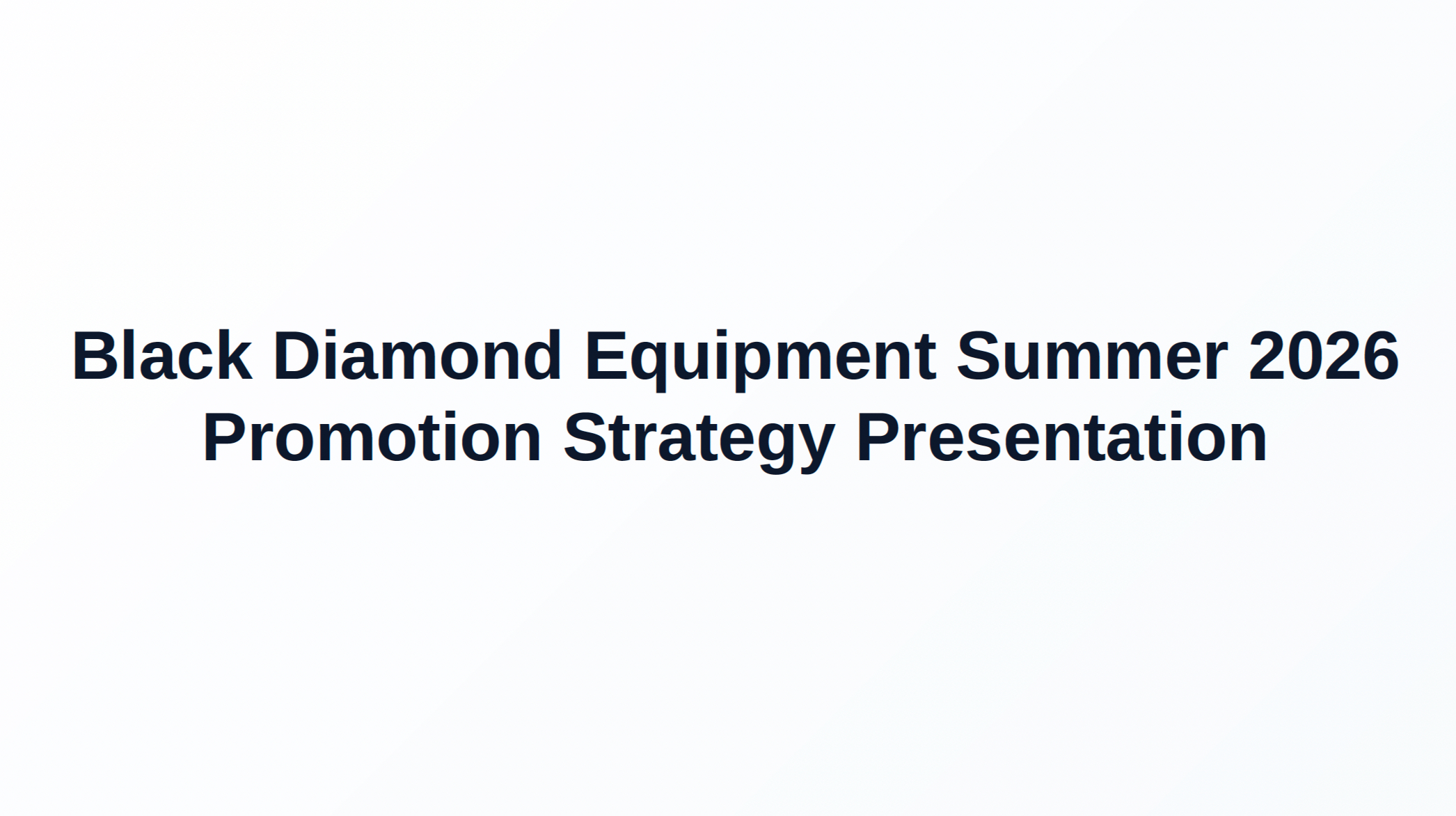 Black Diamond Equipment Summer 2026 Promotion Strategy Presentation